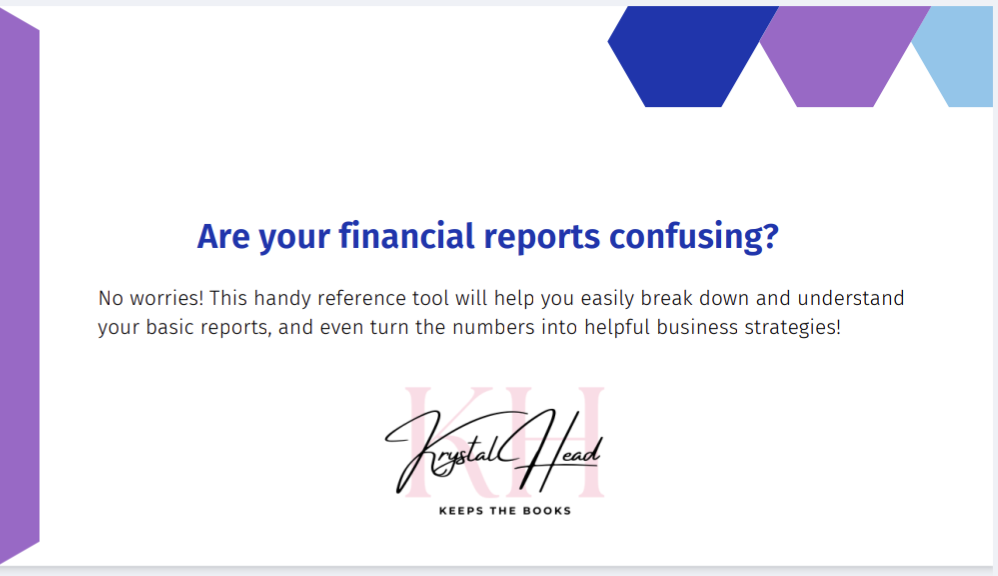 Are your financial reports confusing?

No worries! This handy reference tool will help you easily break down and understand your basic reports, and even turn the numbers into helpful business strategies!

KH

Krystal Head

KEEPS THE BOOKS